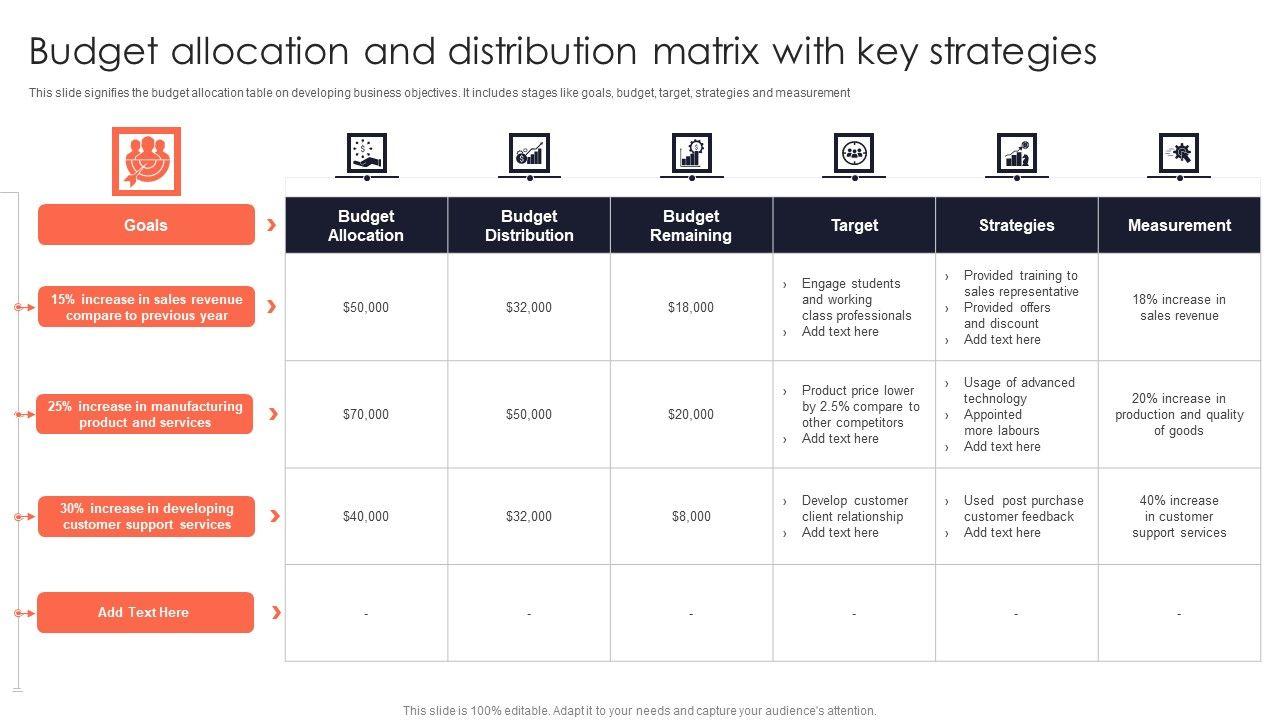 Budget allocation and distribution matrix with key strategies

This slide signifies the budget allocation table on developing business objectives. It includes stages like goals, budget, target, strategies and measurement

| Goals | Budget Allocation | Budget Distribution | Budget Remaining | Target | Strategies | Measurement |
|---|---|---|---|---|---|---|
| 15% increase in sales revenue compare to previous year | $50,000 | $32,000 | $18,000 | › Engage students and working class professionals › Add text here | › Provided training to sales representative › Provided offers and discount › Add text here | 18% increase in sales revenue |
| 25% increase in manufacturing product and services | $70,000 | $50,000 | $20,000 | › Product price lower by 2.5% compare to other competitors › Add text here | › Usage of advanced technology › Appointed more labours › Add text here | 20% increase in production and quality of goods |
| 30% increase in developing customer support services | $40,000 | $32,000 | $8,000 | › Develop customer client relationship › Add text here | › Used post purchase customer feedback › Add text here | 40% increase in customer support services |
| Add Text Here | - | - | - | - | - | - |

This slide is 100% editable. Adapt it to your needs and capture your audience's attention.